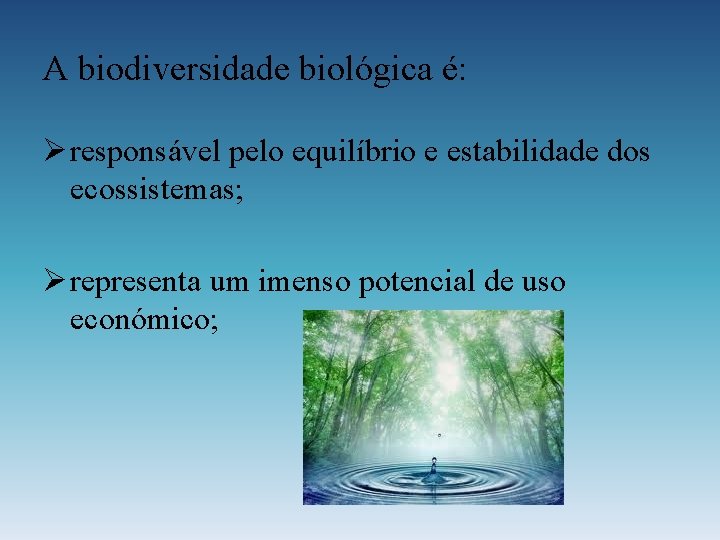 A biodiversidade biológica é:

➢ responsável pelo equilíbrio e estabilidade dos ecossistemas;

➢ representa um imenso potencial de uso económico;